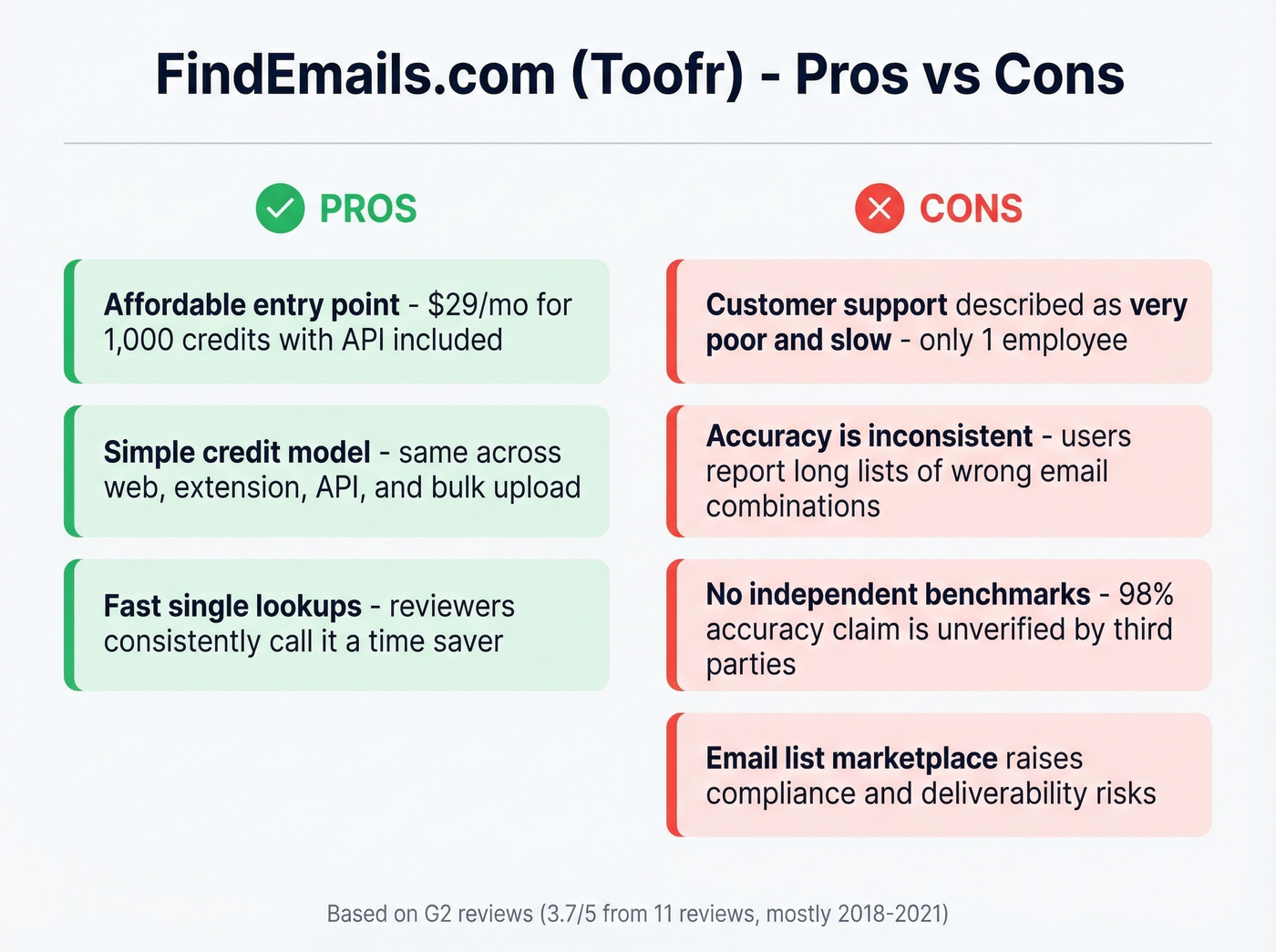 FindEmails.com (Toofr) - Pros vs Cons

PROS

Affordable entry point - $29/mo for 1,000 credits with API included

Simple credit model - same across web, extension, API, and bulk upload

Fast single lookups - reviewers consistently call it a time saver

CONS

Customer support described as very poor and slow - only 1 employee

Accuracy is inconsistent - users report long lists of wrong email combinations

No independent benchmarks - 98% accuracy claim is unverified by third parties

Email list marketplace raises compliance and deliverability risks

Based on G2 reviews (3.7/5 from 11 reviews, mostly 2018-2021)